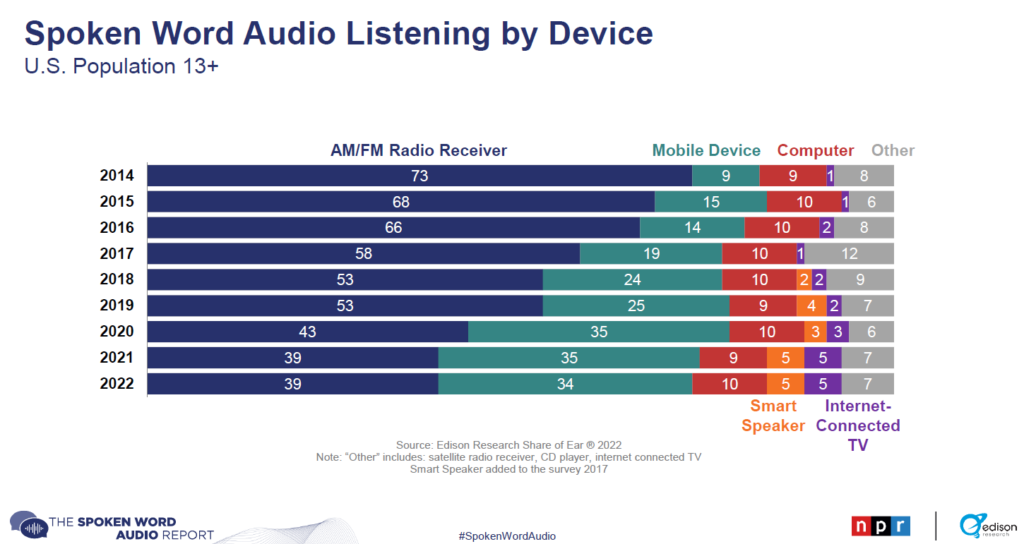 Spoken Word Audio Listening by Device
U.S. Population 13+

AM/FM Radio Receiver
Mobile Device
Computer
Other

2014 73 9 9 1 8
2015 68 15 10 1 6
2016 66 14 10 2 8
2017 58 19 10 1 12
2018 53 24 10 2 2 9
2019 53 25 9 4 2 7
2020 43 35 10 3 3 6
2021 39 35 9 5 5 7
2022 39 34 10 5 5 7

Smart Speaker
Internet-Connected TV

Source: Edison Research Share of Ear ® 2022
Note: "Other" includes: satellite radio receiver, CD player, internet connected TV
Smart Speaker added to the survey 2017

THE SPOKEN WORD AUDIO REPORT
#SpokenWordAudio
npr
edison research